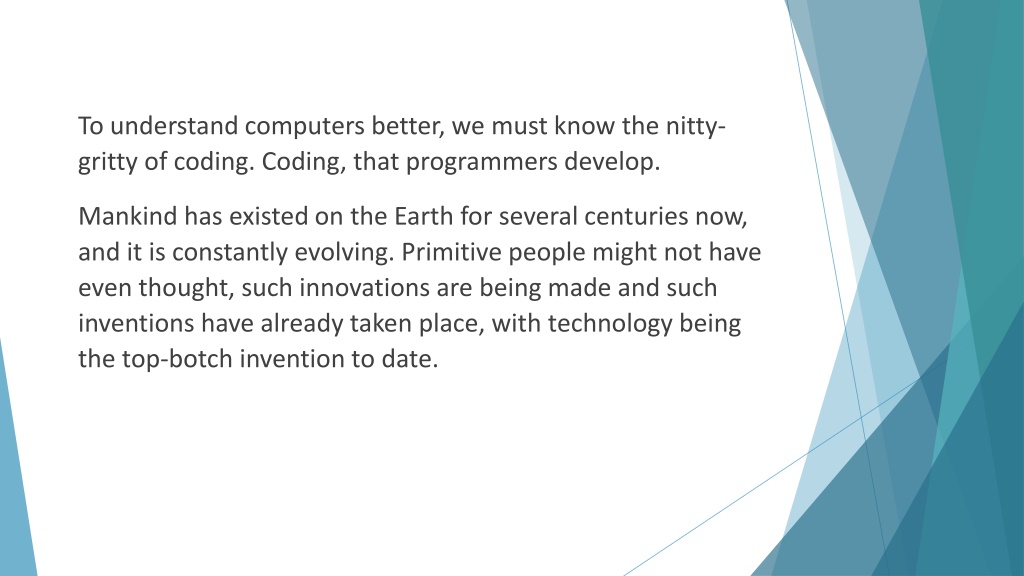 To understand computers better, we must know the nitty-gritty of coding. Coding, that programmers develop.

Mankind has existed on the Earth for several centuries now, and it is constantly evolving. Primitive people might not have even thought, such innovations are being made and such inventions have already taken place, with technology being the top-botch invention to date.